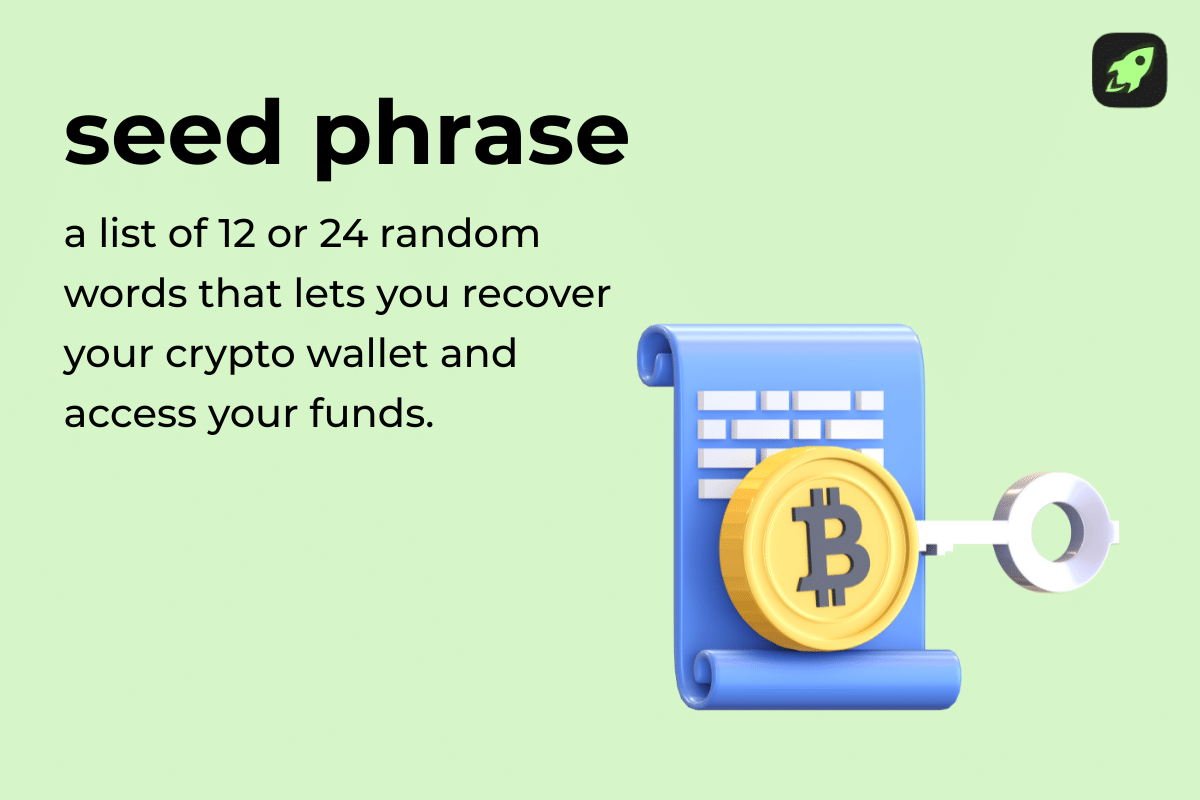 seed phrase

a list of 12 or 24 random words that lets you recover your crypto wallet and access your funds.